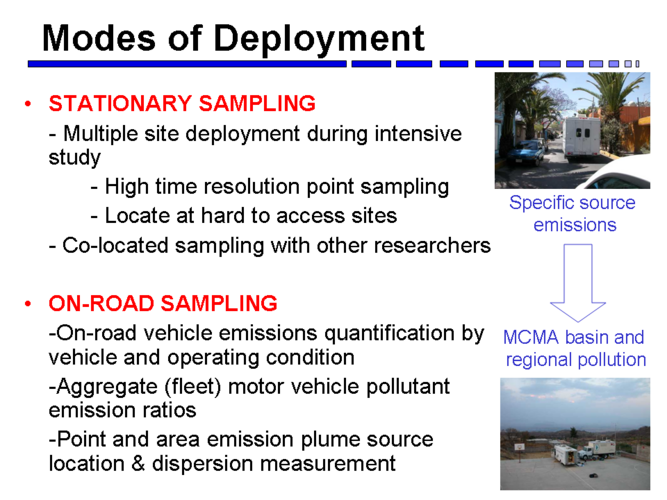 Modes of Deployment

• STATIONARY SAMPLING

- Multiple site deployment during intensive study

- High time resolution point sampling

- Locate at hard to access sites

- Co-located sampling with other researchers

• ON-ROAD SAMPLING

-On-road vehicle emissions quantification by vehicle and operating condition

-Aggregate (fleet) motor vehicle pollutant emission ratios

-Point and area emission plume source location & dispersion measurement

Specific source emissions

MCMA basin and regional pollution